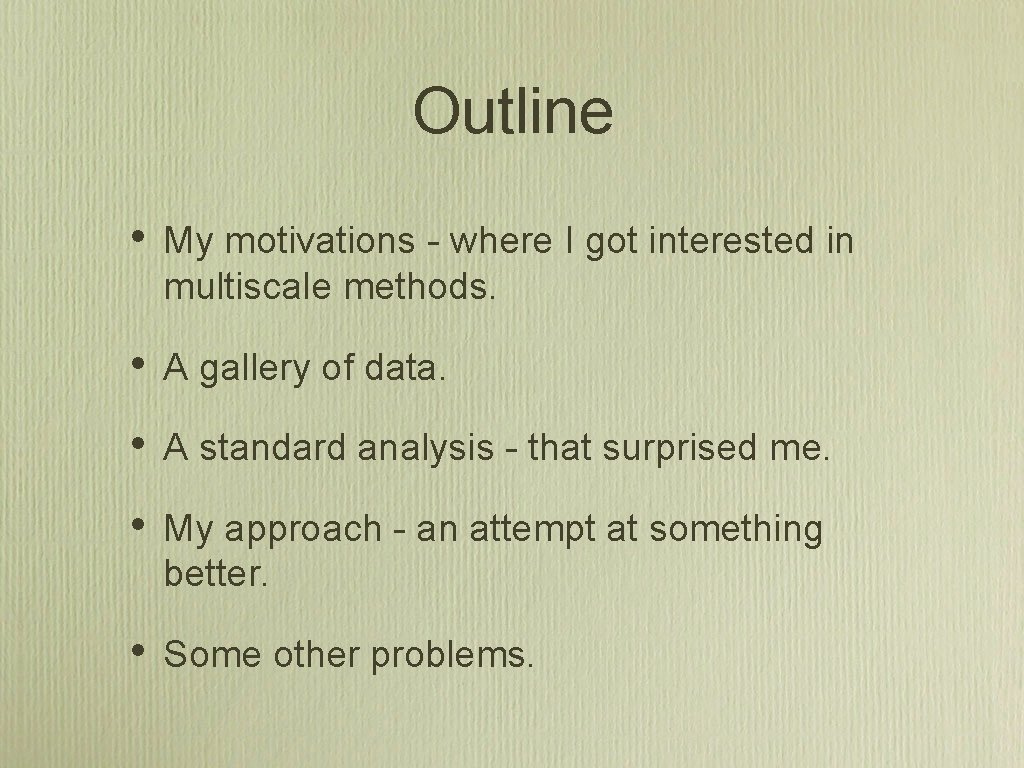 Outline

• My motivations - where I got interested in multiscale methods.

• A gallery of data.

• A standard analysis - that surprised me.

• My approach - an attempt at something better.

• Some other problems.